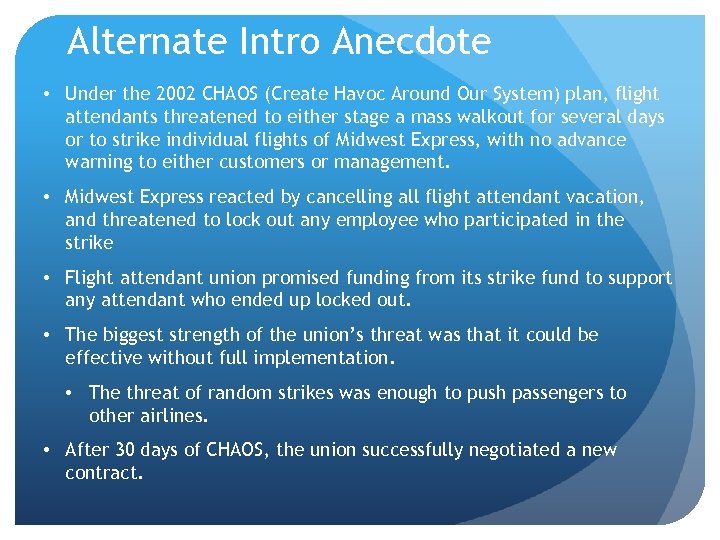 Alternate Intro Anecdote

• Under the 2002 CHAOS (Create Havoc Around Our System) plan, flight attendants threatened to either stage a mass walkout for several days or to strike individual flights of Midwest Express, with no advance warning to either customers or management.

• Midwest Express reacted by cancelling all flight attendant vacation, and threatened to lock out any employee who participated in the strike

• Flight attendant union promised funding from its strike fund to support any attendant who ended up locked out.

• The biggest strength of the union's threat was that it could be effective without full implementation.

• The threat of random strikes was enough to push passengers to other airlines.

• After 30 days of CHAOS, the union successfully negotiated a new contract.